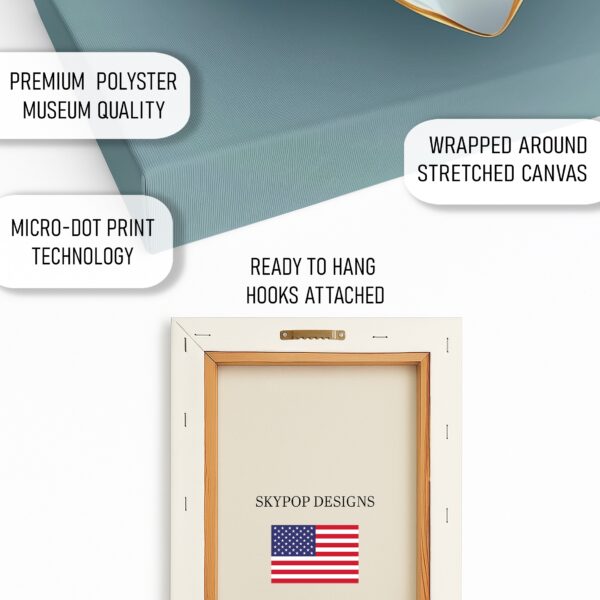 PREMIUM POLYSTER
MUSEUM QUALITY

WRAPPED AROUND
STRETCHED CANVAS

MICRO-DOT PRINT
TECHNOLOGY

READY TO HANG
HOOKS ATTACHED

SKYPOP DESIGNS